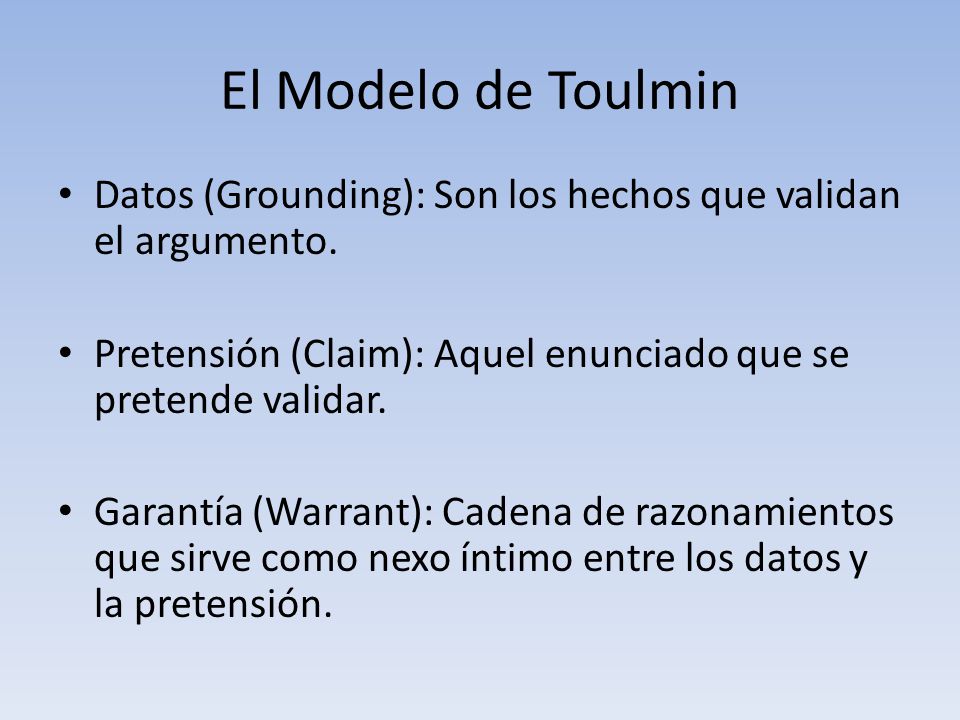 El Modelo de Toulmin

• Datos (Grounding): Son los hechos que validan el argumento.

• Pretensión (Claim): Aquel enunciado que se pretende validar.

• Garantía (Warrant): Cadena de razonamientos que sirve como nexo íntimo entre los datos y la pretensión.